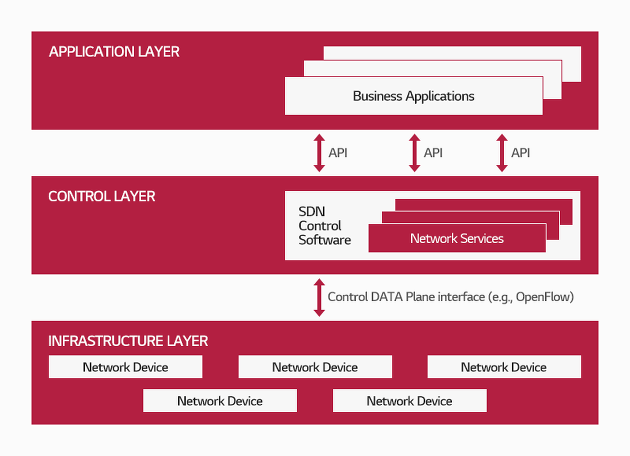 APPLICATION LAYER

Business Applications

API API API

CONTROL LAYER

SDN Control Software

Network Services

Control DATA Plane interface (e.g., OpenFlow)

INFRASTRUCTURE LAYER

Network Device Network Device Network Device

Network Device Network Device